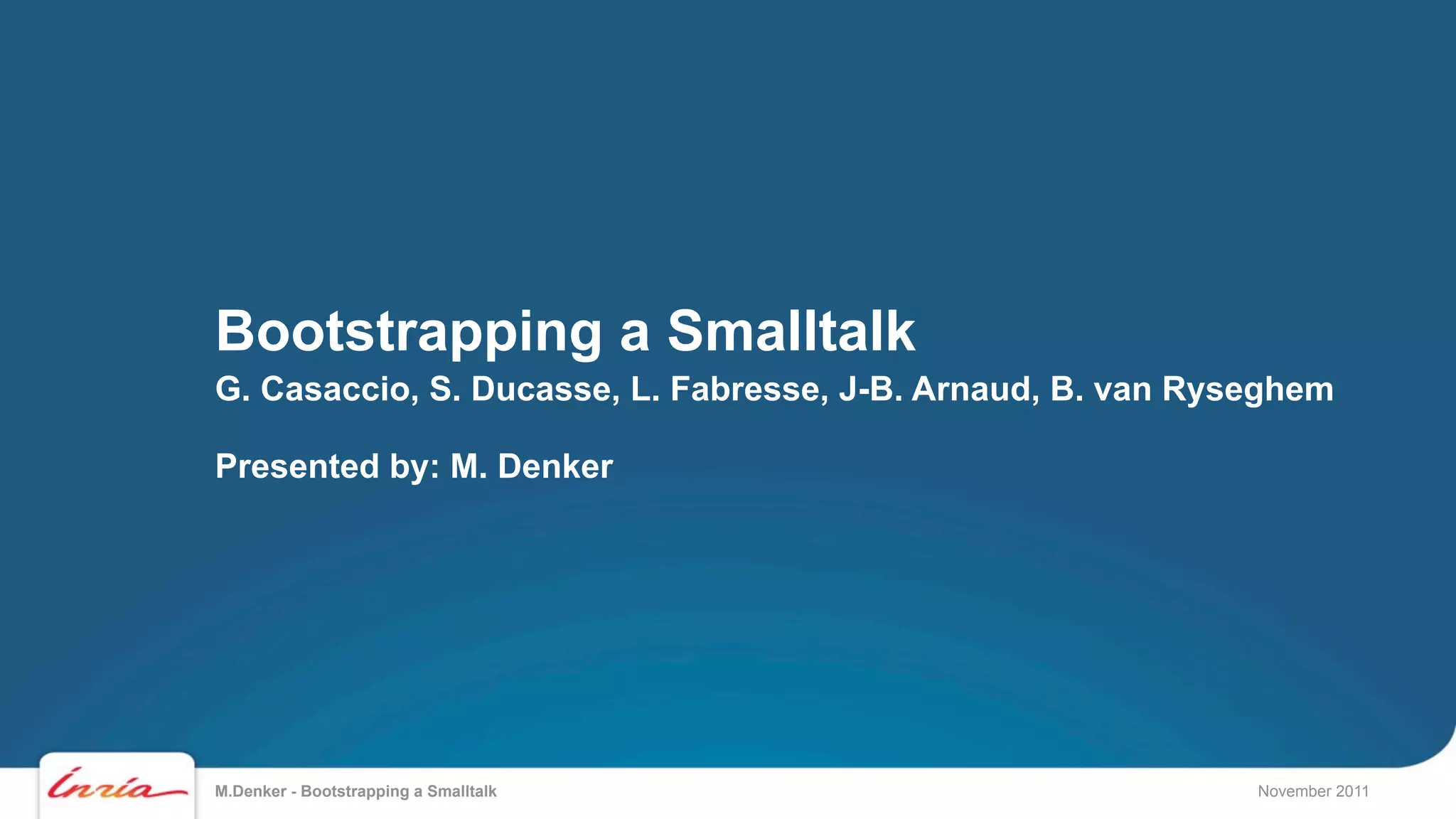 Bootstrapping a Smalltalk

G. Casaccio, S. Ducasse, L. Fabresse, J-B. Arnaud, B. van Ryseghem

Presented by: M. Denker

inria

M.Denker - Bootstrapping a Smalltalk

November 2011